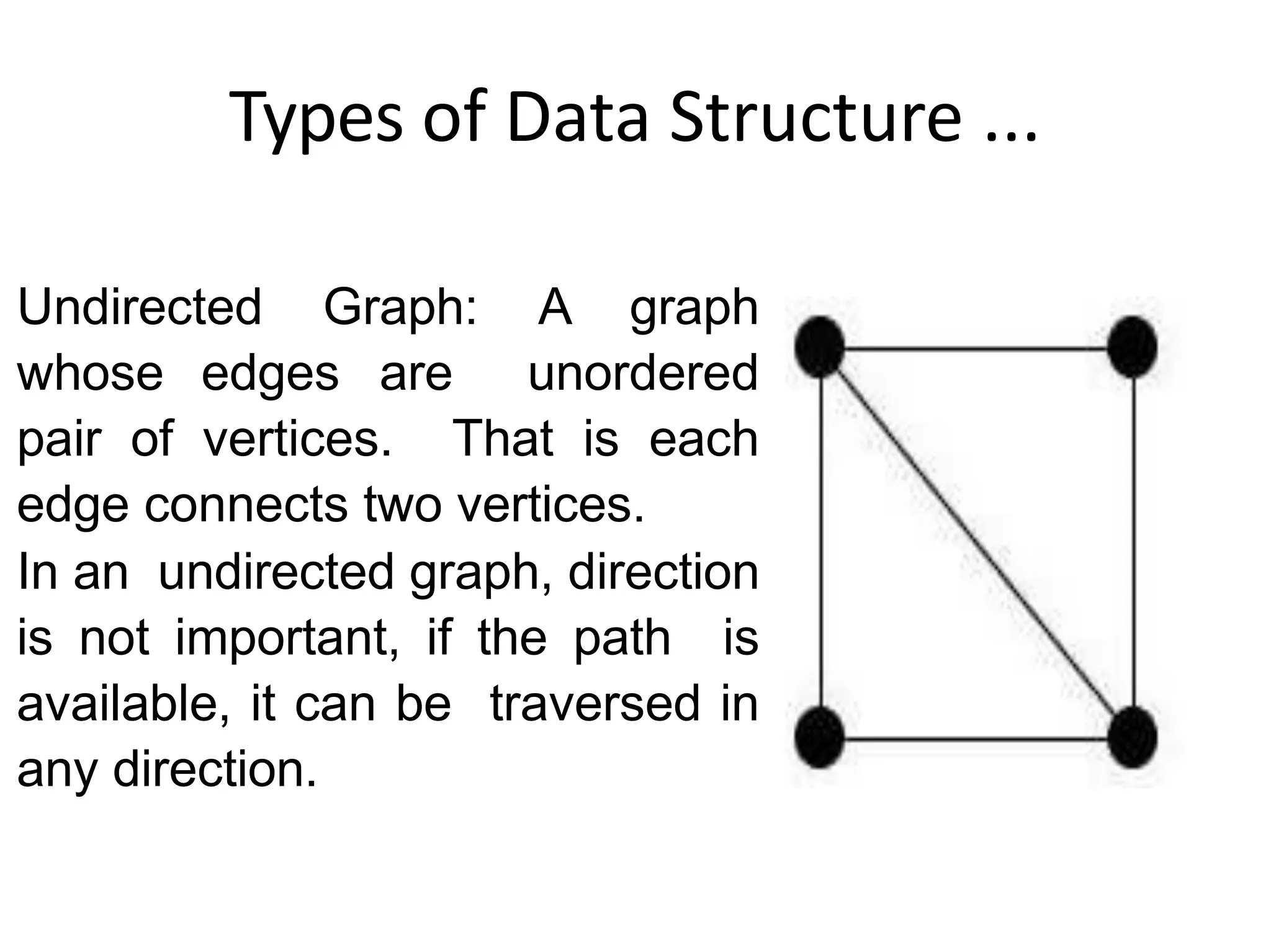 Types of Data Structure ...

Undirected Graph: A graph whose edges are unordered pair of vertices. That is each edge connects two vertices.
In an undirected graph, direction is not important, if the path is available, it can be traversed in any direction.